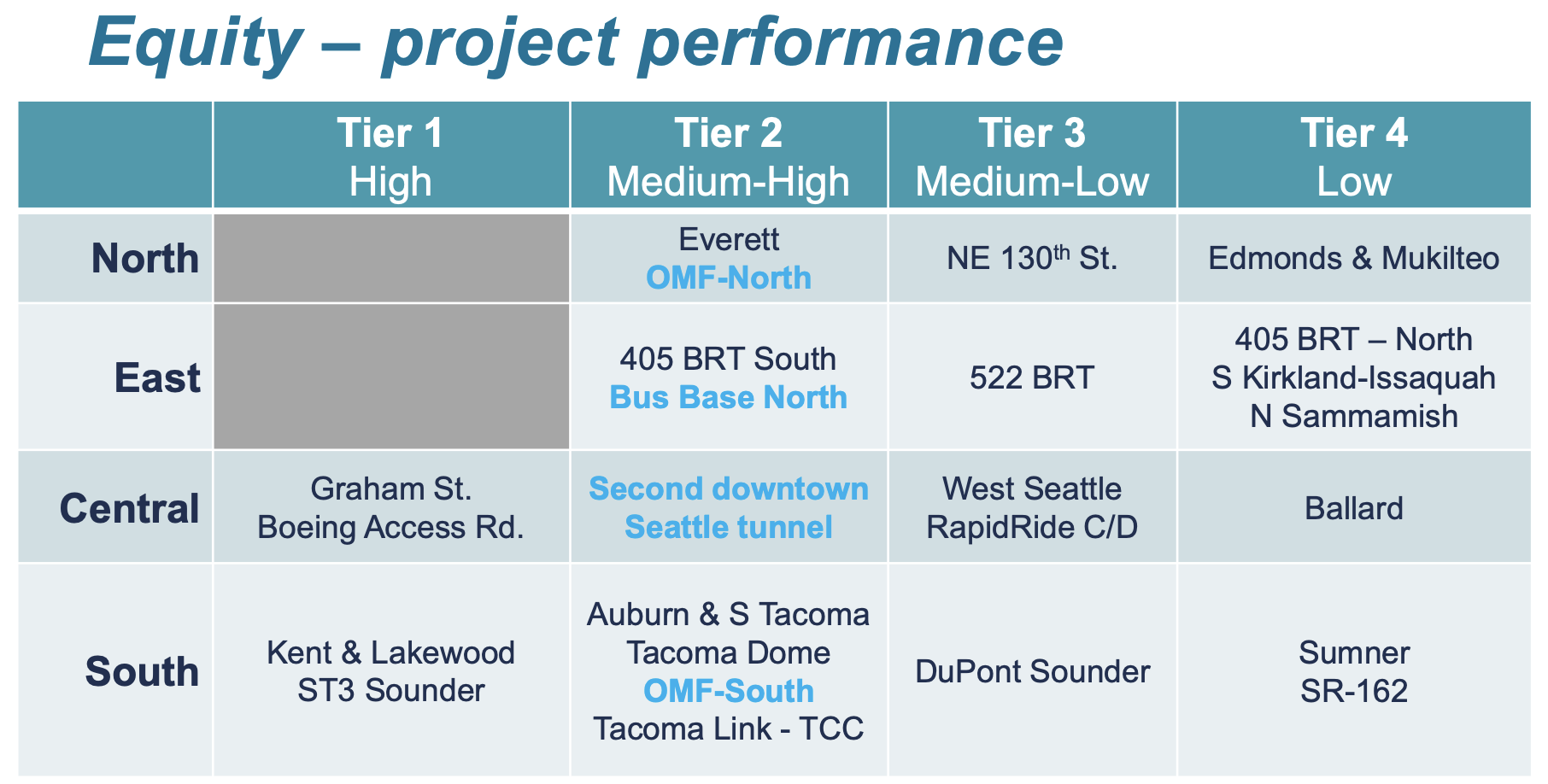 Equity – project performance

| | Tier 1 High | Tier 2 Medium-High | Tier 3 Medium-Low | Tier 4 Low |
|---|---|---|---|---|
| North | | Everett OMF-North | NE 130$^{th}$ St. | Edmonds & Mukilteo |
| East | | 405 BRT South Bus Base North | 522 BRT | 405 BRT – North S Kirkland-Issaquah N Sammamish |
| Central | Graham St. Boeing Access Rd. | Second downtown Seattle tunnel | West Seattle RapidRide C/D | Ballard |
| South | Kent & Lakewood ST3 Sounder | Auburn & S Tacoma Tacoma Dome OMF-South Tacoma Link - TCC | DuPont Sounder | Sumner SR-162 |